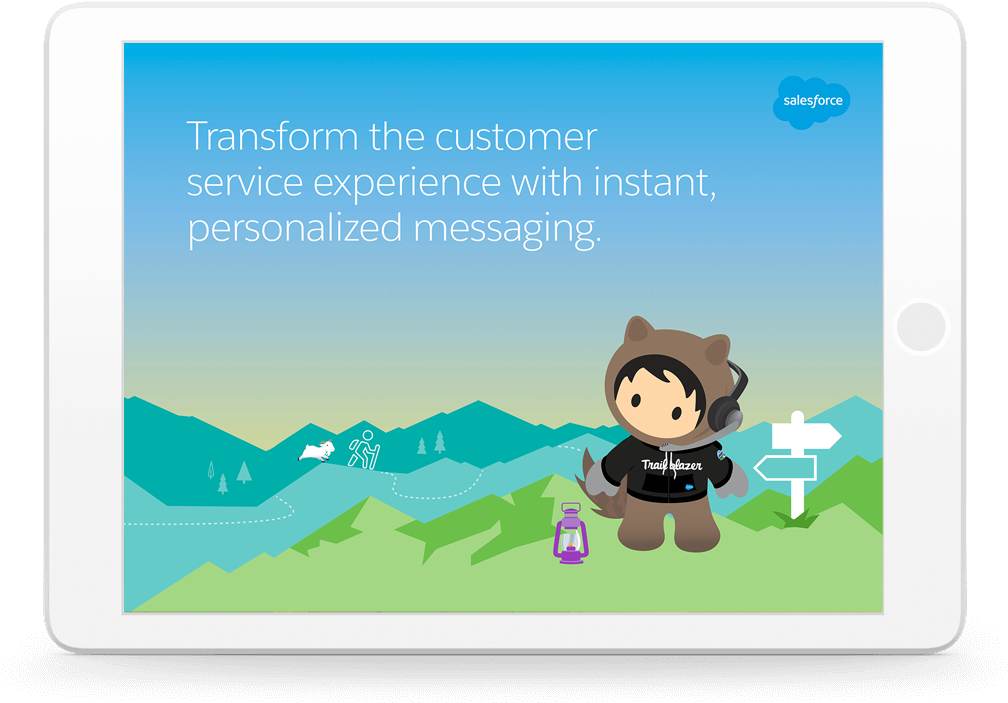 salesforce

Transform the customer service experience with instant, personalized messaging.

Trailblazer